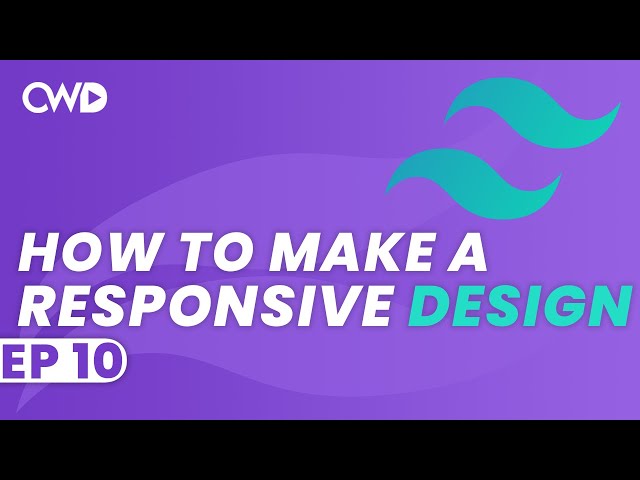 CWD

HOW TO MAKE A RESPONSIVE DESIGN

EP 10